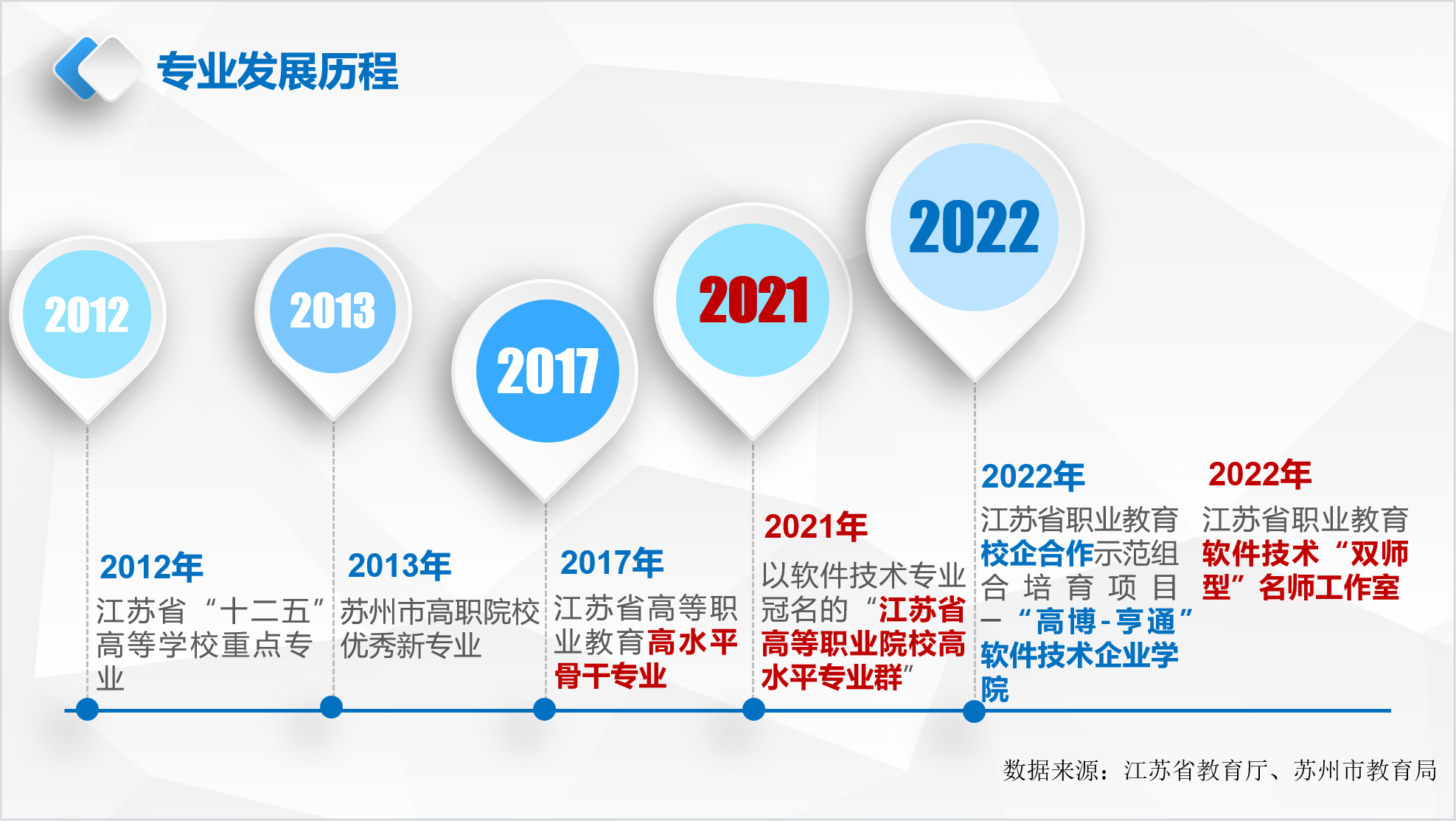 专业发展历程

2012

2013

2017

2021

2022

2012年
江苏省“十二五”高等学校重点专业

2013年
苏州市高职院校优秀新专业

2017年
江苏省高等职业教育高水平骨干专业

2021年
以软件技术专业冠名的“江苏省高等职业院校高水平专业群”

2022年
江苏省职业教育校企合作示范组合培育项目—“高博-亨通”软件技术企业学院

2022年
江苏省职业教育软件技术“双师型”名师工作室

数据来源：江苏省教育厅、苏州市教育局